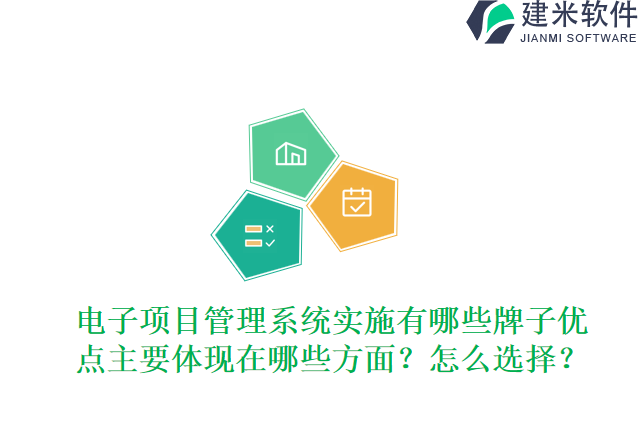 建米软件
JIANMI SOFTWARE

电子项目管理系统实施有哪些牌子优点主要体现在哪些方面？怎么选择？